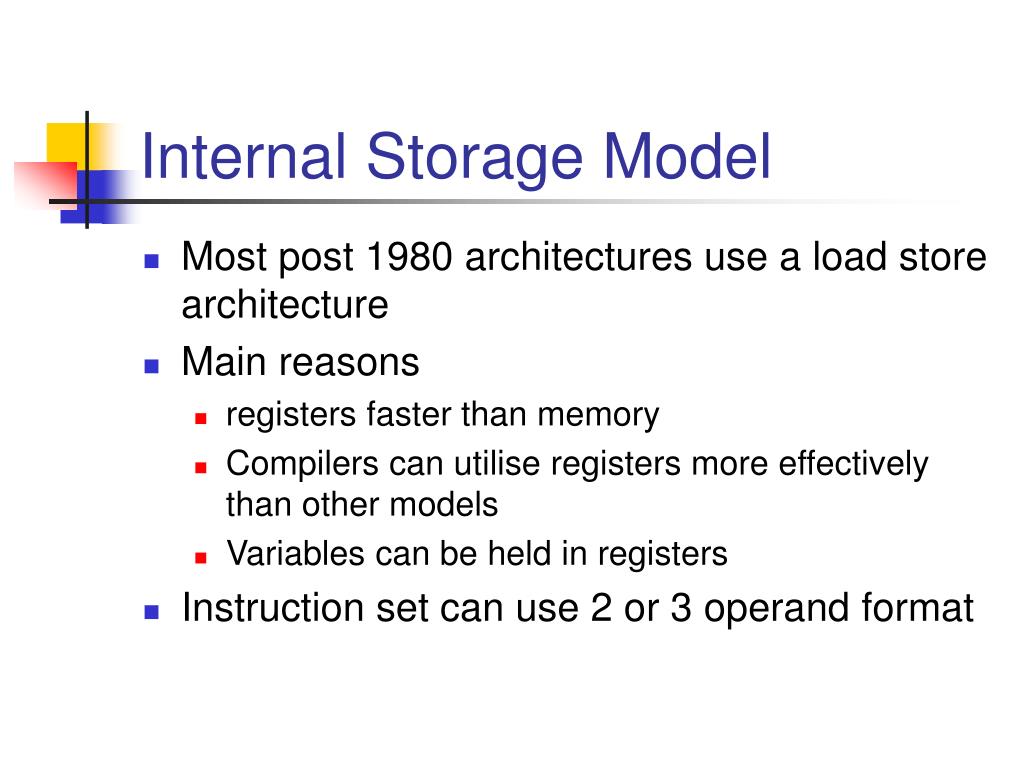 Internal Storage Model

- Most post 1980 architectures use a load store architecture
- Main reasons
  - registers faster than memory
  - Compilers can utilise registers more effectively than other models
  - Variables can be held in registers
- Instruction set can use 2 or 3 operand format